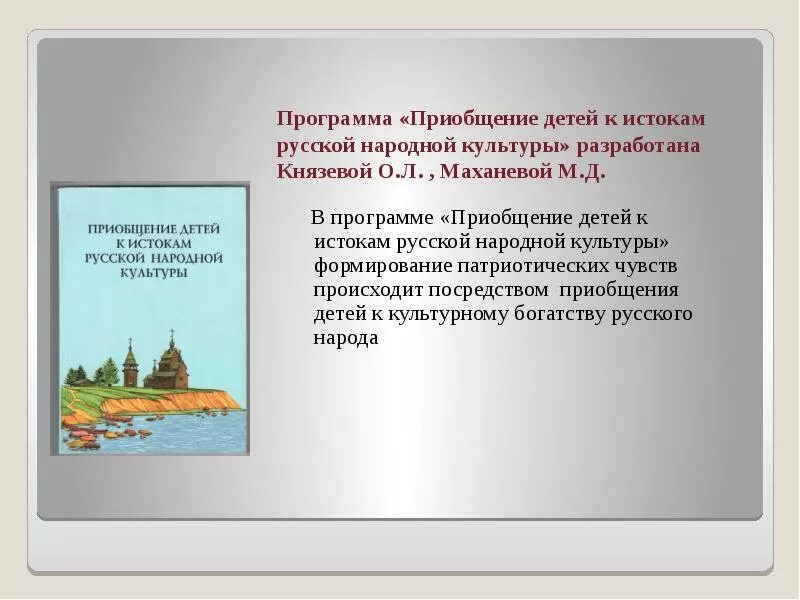 Программа «Приобщение детей к истокам русской народной культуры» разработана Князевой О.Л. , Маханевой М.Д.

ПРИОБЩЕНИЕ ДЕТЕЙ К ИСТОКАМ РУССКОЙ НАРОДНОЙ КУЛЬТУРЫ

В программе «Приобщение детей к истокам русской народной культуры» формирование патриотических чувств происходит посредством приобщения детей к культурному богатству русского народа